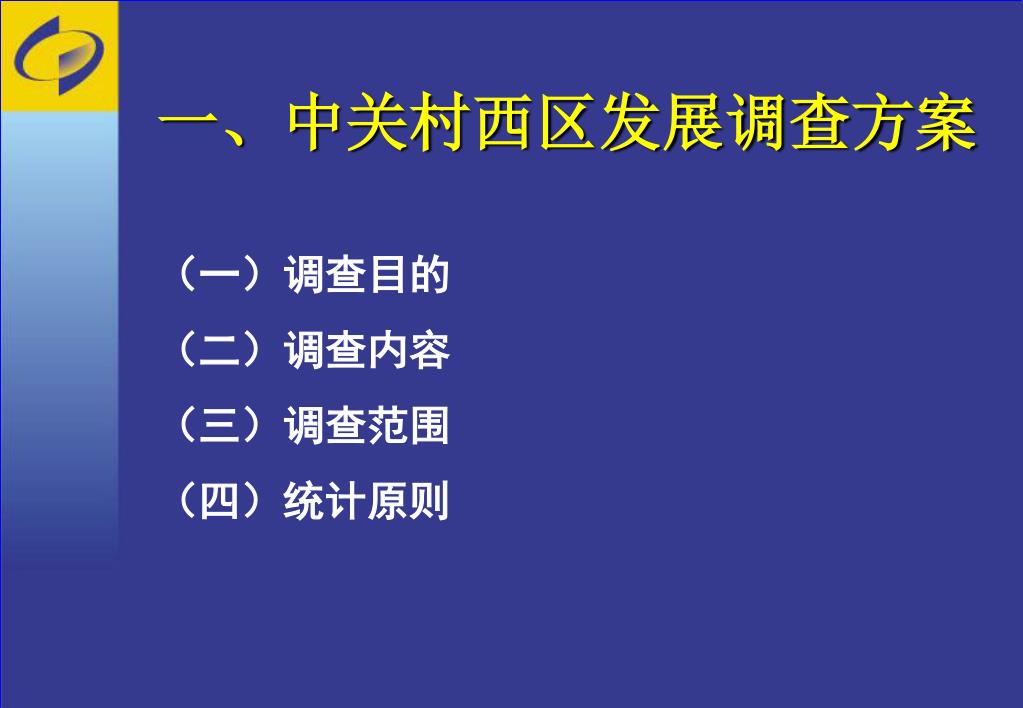 一、中关村西区发展调查方案

（一）调查目的

（二）调查内容

（三）调查范围

（四）统计原则